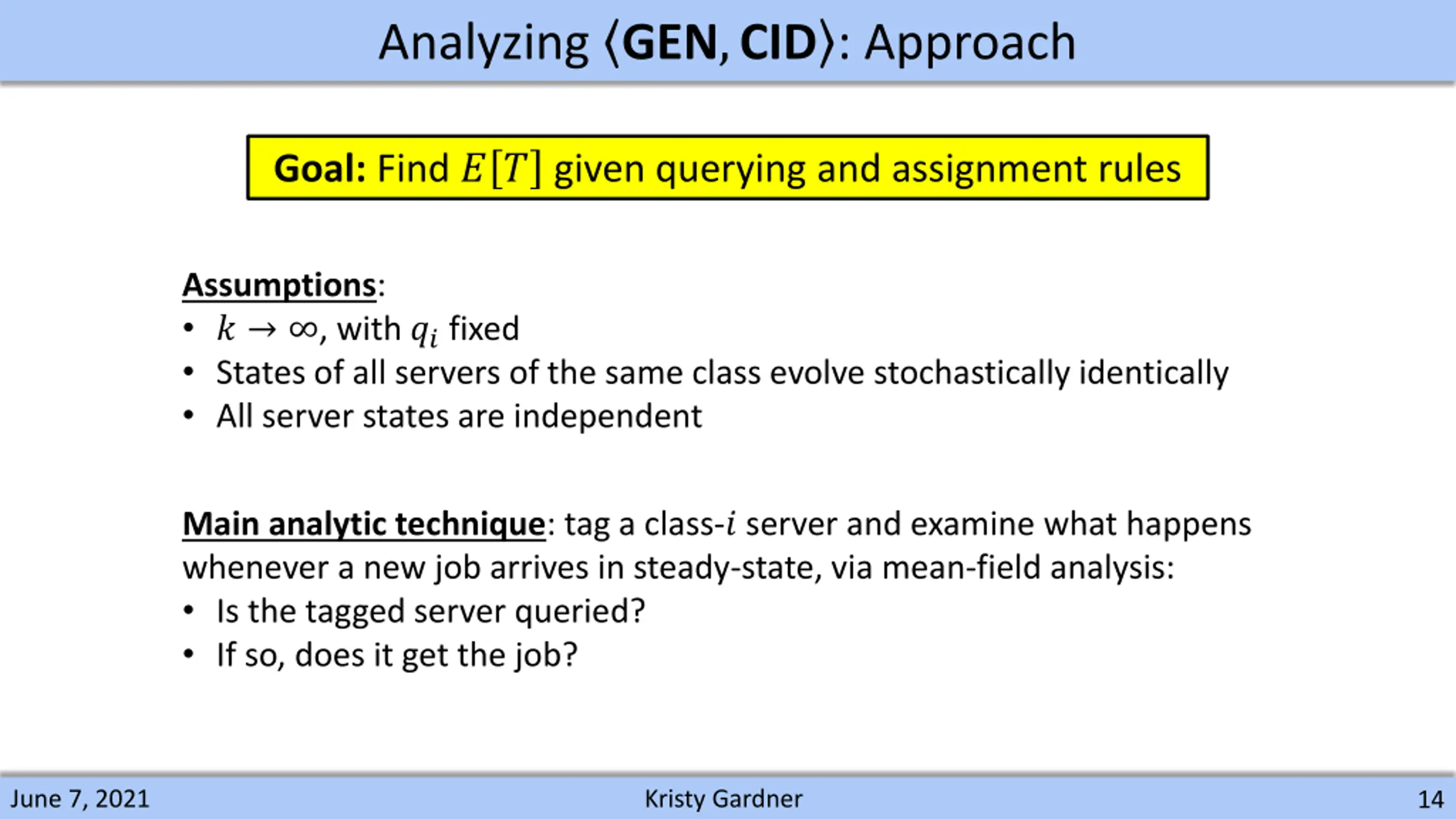 Analyzing ⟨GEN, CID⟩: Approach

Goal: Find $E[T]$ given querying and assignment rules

Assumptions:
• $k \to \infty$, with $q_i$ fixed
• States of all servers of the same class evolve stochastically identically
• All server states are independent

Main analytic technique: tag a class-$i$ server and examine what happens whenever a new job arrives in steady-state, via mean-field analysis:
• Is the tagged server queried?
• If so, does it get the job?

June 7, 2021
Kristy Gardner
14